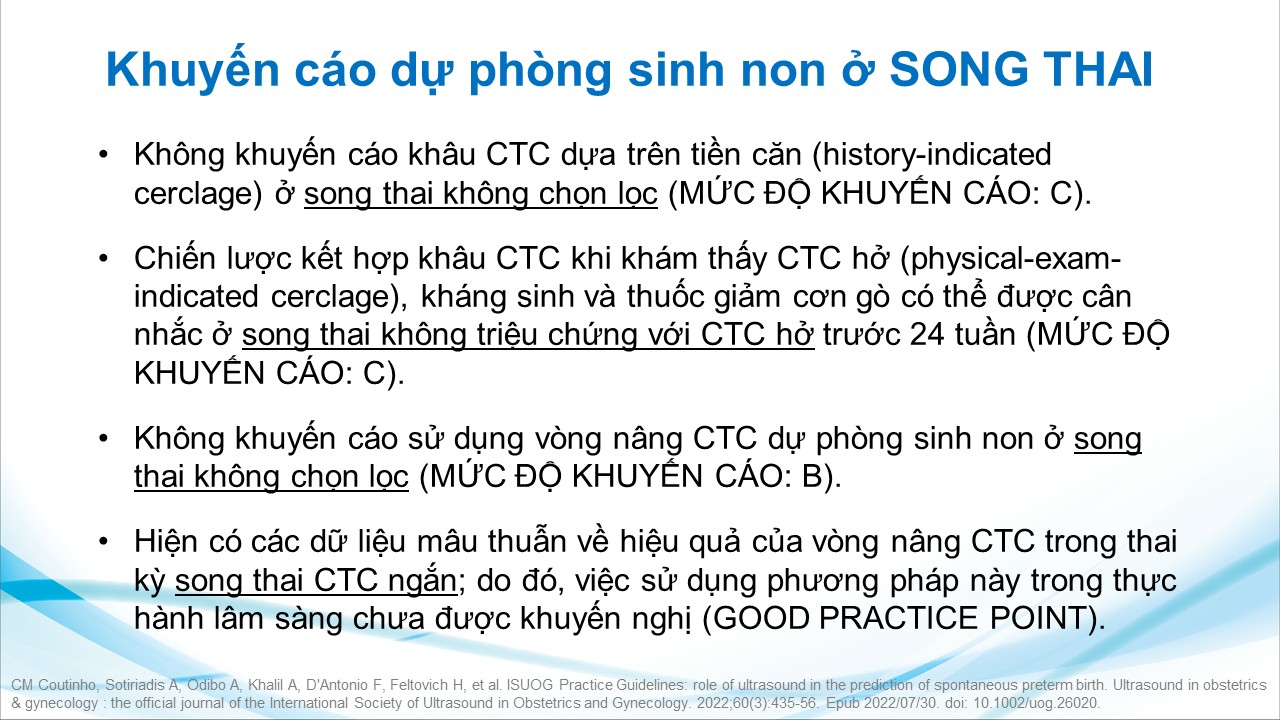 Khuyến cáo dự phòng sinh non ở SONG THAI

• Không khuyến cáo khâu CTC dựa trên tiền căn (history-indicated cerclage) ở song thai không chọn lọc (MỨC ĐỘ KHUYẾN CÁO: C).

• Chiến lược kết hợp khâu CTC khi khám thấy CTC hở (physical-exam-indicated cerclage), kháng sinh và thuốc giảm cơn gò có thể được cân nhắc ở song thai không triệu chứng với CTC hở trước 24 tuần (MỨC ĐỘ KHUYẾN CÁO: C).

• Không khuyến cáo sử dụng vòng nâng CTC dự phòng sinh non ở song thai không chọn lọc (MỨC ĐỘ KHUYẾN CÁO: B).

• Hiện có các dữ liệu mâu thuẫn về hiệu quả của vòng nâng CTC trong thai kỳ song thai CTC ngắn; do đó, việc sử dụng phương pháp này trong thực hành lâm sàng chưa được khuyến nghị (GOOD PRACTICE POINT).

CM Coutinho, Sotiriadis A, Odibo A, Khalil A, D'Antonio F, Feltovich H, et al. ISUOG Practice Guidelines: role of ultrasound in the prediction of spontaneous preterm birth. Ultrasound in obstetrics & gynecology : the official journal of the International Society of Ultrasound in Obstetrics and Gynecology. 2022;60(3):435-56. Epub 2022/07/30. doi: 10.1002/uog.26020.